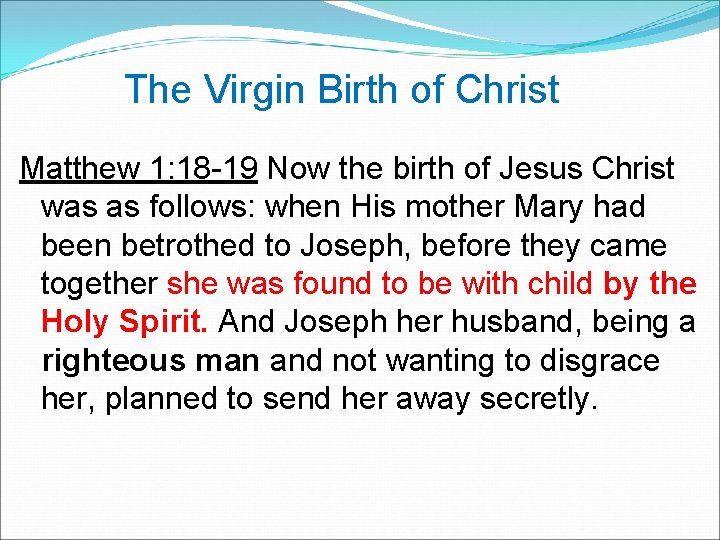 The Virgin Birth of Christ

Matthew 1:18-19 Now the birth of Jesus Christ was as follows: when His mother Mary had been betrothed to Joseph, before they came together she was found to be with child by the Holy Spirit. And Joseph her husband, being a righteous man and not wanting to disgrace her, planned to send her away secretly.